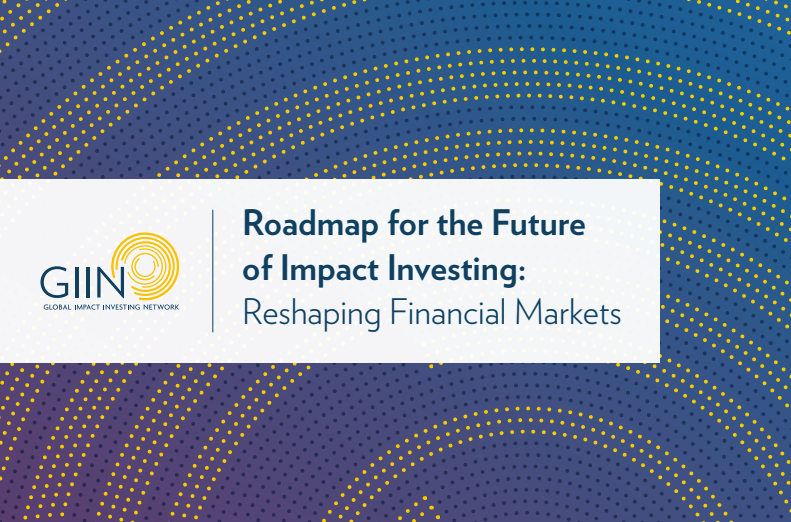 GIIN
GLOBAL IMPACT INVESTING NETWORK

Roadmap for the Future of Impact Investing: Reshaping Financial Markets